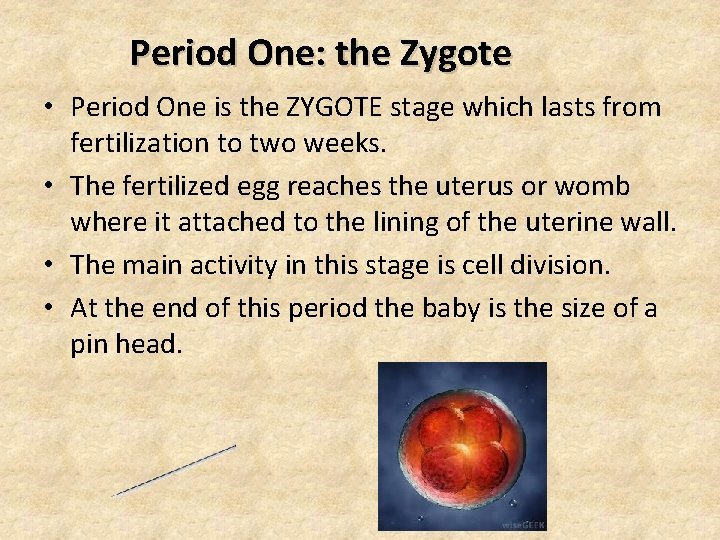 Period One: the Zygote

• Period One is the ZYGOTE stage which lasts from fertilization to two weeks.

• The fertilized egg reaches the uterus or womb where it attached to the lining of the uterine wall.

• The main activity in this stage is cell division.

• At the end of this period the baby is the size of a pin head.

wiseGEEK